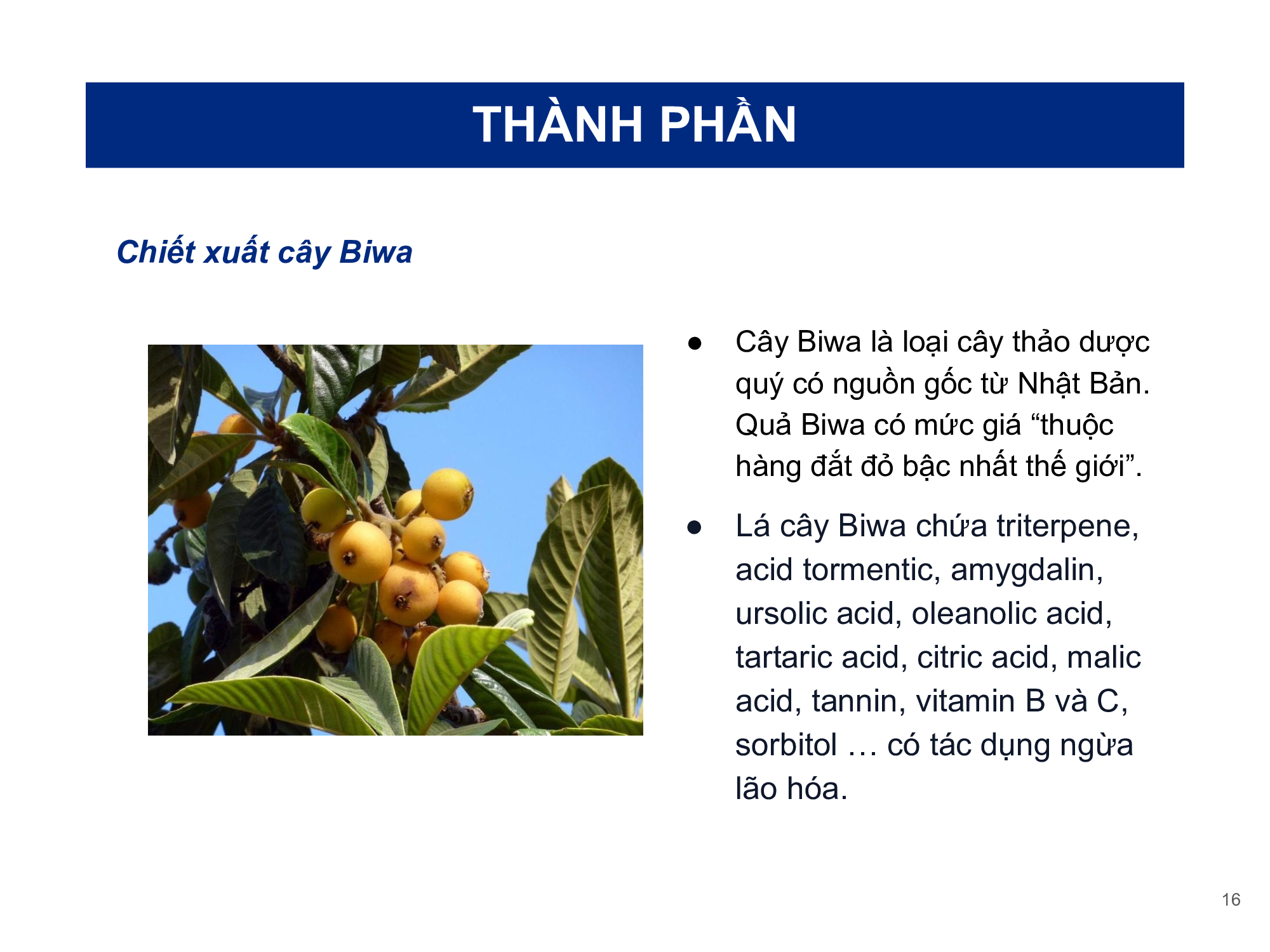 THÀNH PHẦN

Chiết xuất cây Biwa

● Cây Biwa là loại cây thảo dược quý có nguồn gốc từ Nhật Bản. Quả Biwa có mức giá “thuộc hàng đắt đỏ bậc nhất thế giới”.

● Lá cây Biwa chứa triterpene, acid tormentic, amygdalin, ursolic acid, oleanolic acid, tartaric acid, citric acid, malic acid, tannin, vitamin B và C, sorbitol … có tác dụng ngừa lão hóa.

16